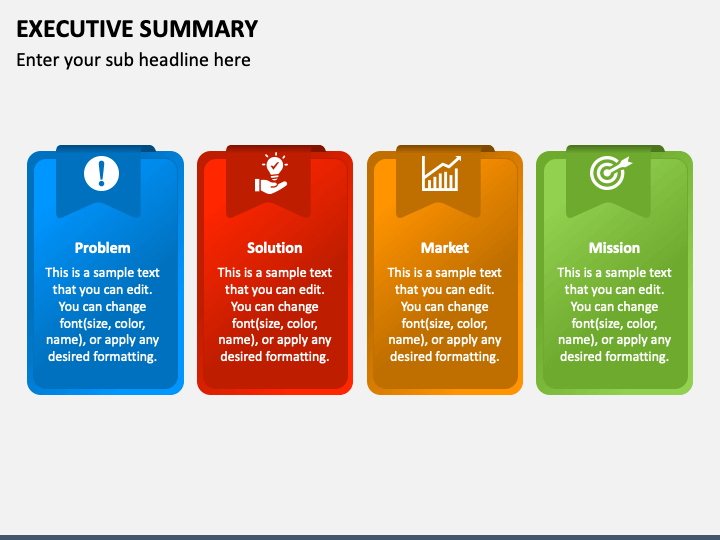 EXECUTIVE SUMMARY

Enter your sub headline here

Problem

This is a sample text that you can edit. You can change font(size, color, name), or apply any desired formatting.

Solution

This is a sample text that you can edit. You can change font(size, color, name), or apply any desired formatting.

Market

This is a sample text that you can edit. You can change font(size, color, name), or apply any desired formatting.

Mission

This is a sample text that you can edit. You can change font(size, color, name), or apply any desired formatting.